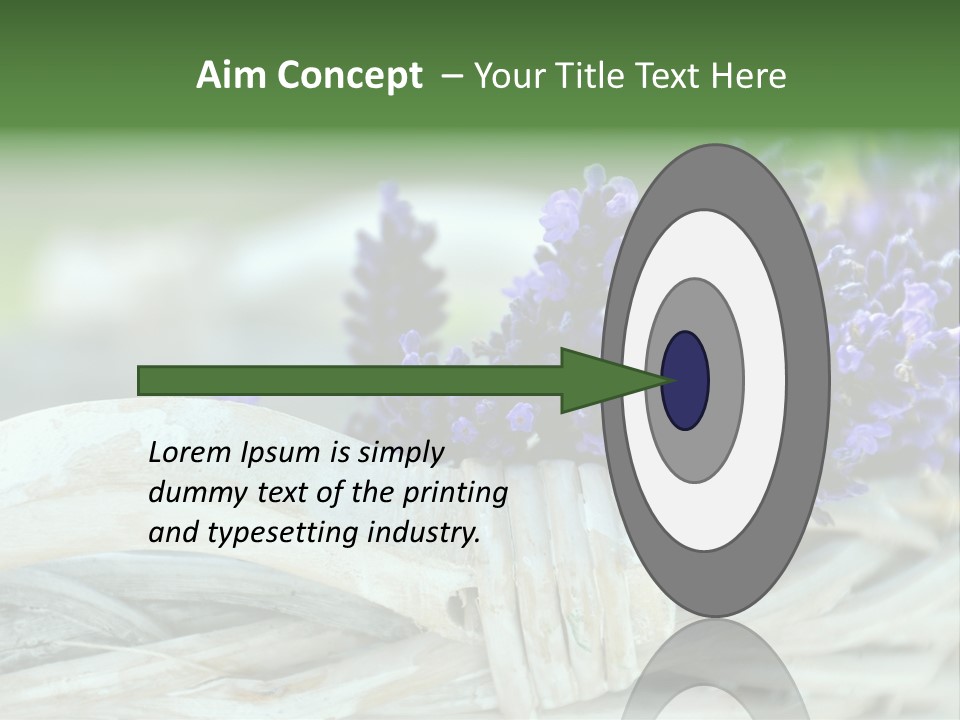 Aim Concept – Your Title Text Here

Lorem Ipsum is simply dummy text of the printing and typesetting industry.